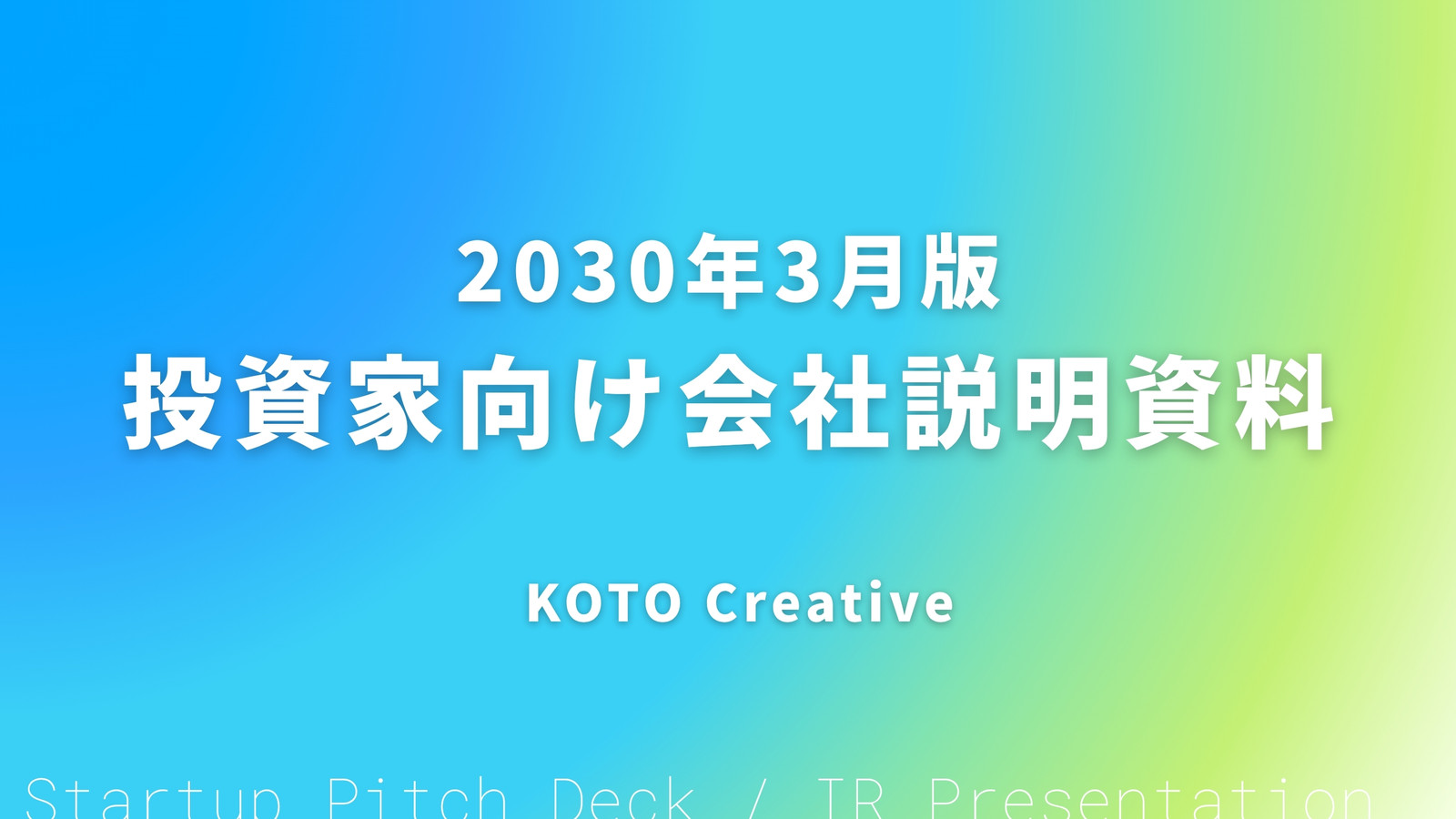 2030年3月版
投資家向け会社説明資料

KOTO Creative

Startup Pitch Deck / IR Presentation